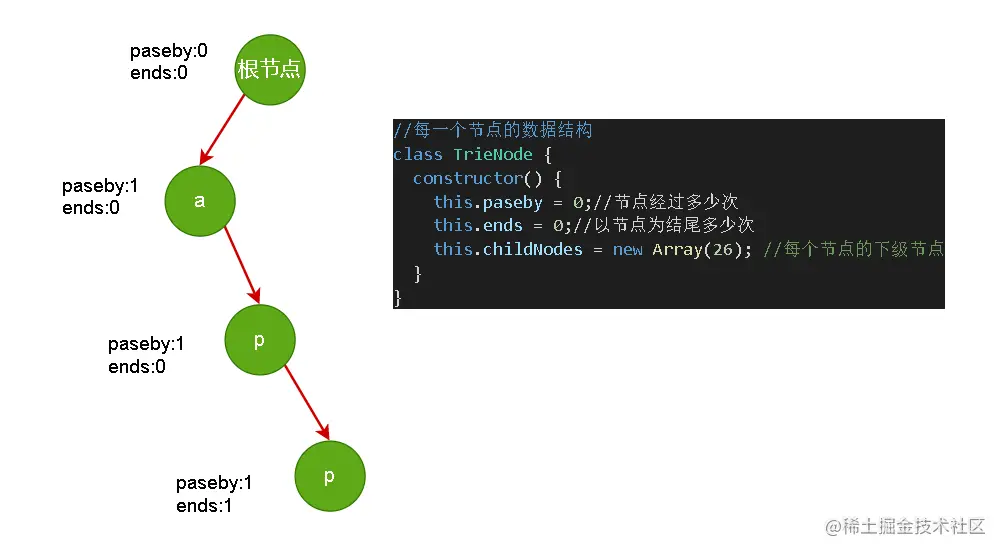 paseby:0
ends:0
根节点

paseby:1
ends:0
a

paseby:1
ends:0
p

paseby:1
ends:1
p

//每一个节点的数据结构
class TrieNode {
  constructor() {
    this.paseby = 0;//节点经过多少次
    this.ends = 0;//以节点为结尾多少次
    this.childNodes = new Array(26); //每个节点的下级节点
  }
}

@稀土掘金技术社区